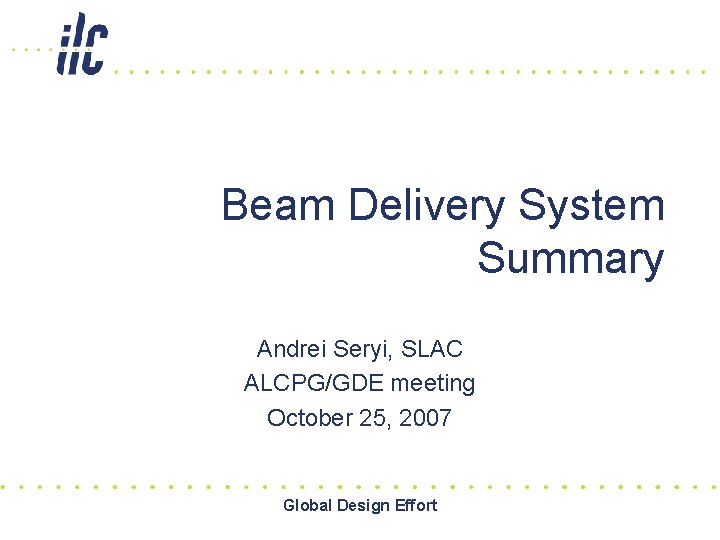 ilc

Beam Delivery System Summary

Andrei Seryi, SLAC
ALCPG/GDE meeting
October 25, 2007

Global Design Effort